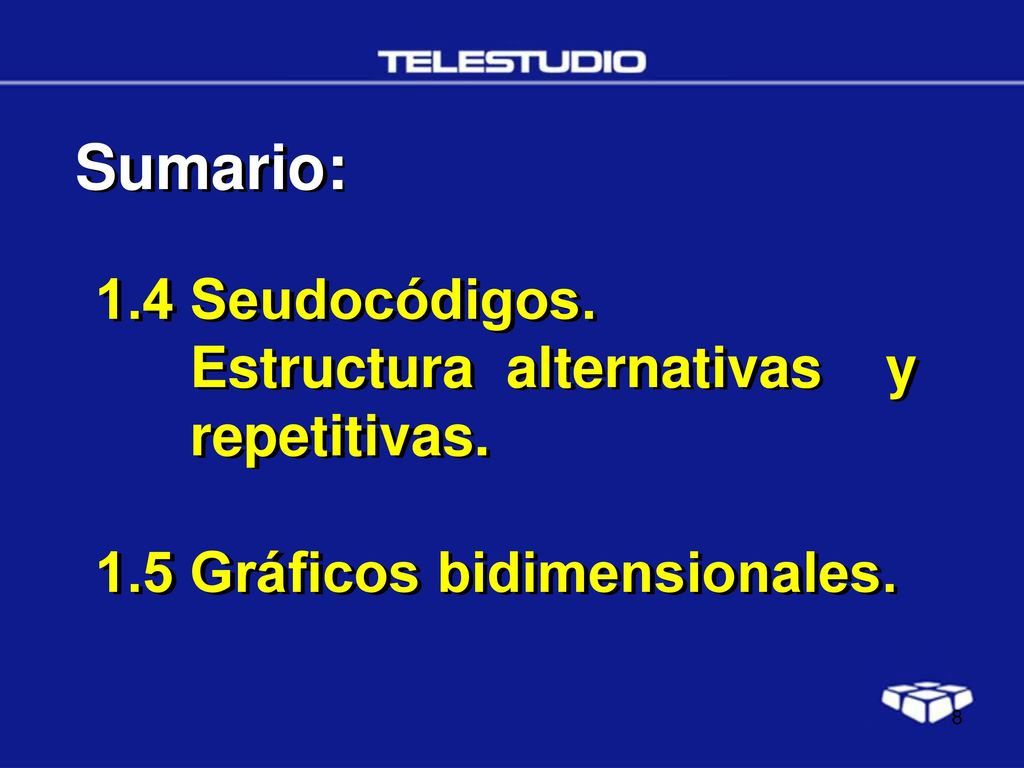 TELESTUDIO

Sumario:

1.4 Seudocódigos. Estructura alternativas y repetitivas.

1.5 Gráficos bidimensionales.

8